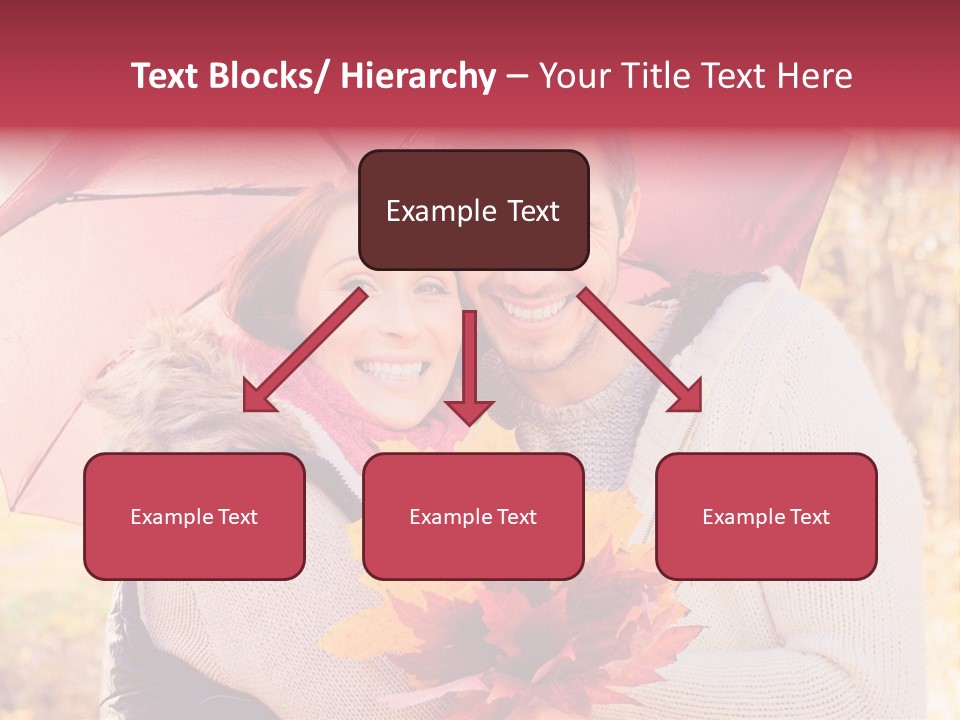 Text Blocks/ Hierarchy – Your Title Text Here

Example Text

Example Text

Example Text

Example Text